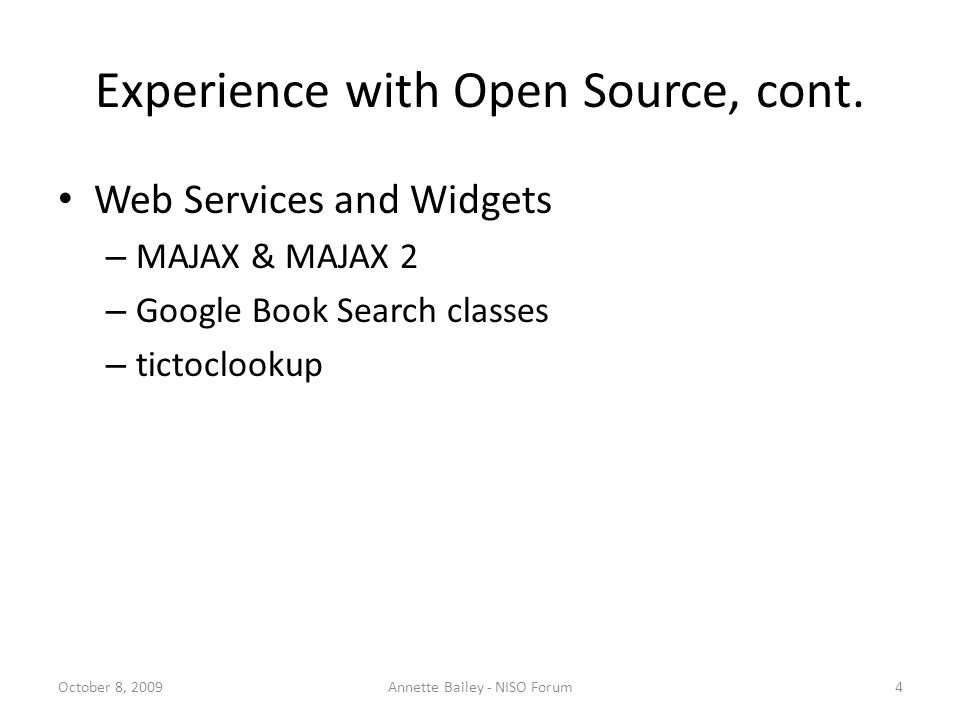 Experience with Open Source, cont.

• Web Services and Widgets
– MAJAX & MAJAX 2
– Google Book Search classes
– tictoclookup

October 8, 2009

Annette Bailey - NISO Forum

4